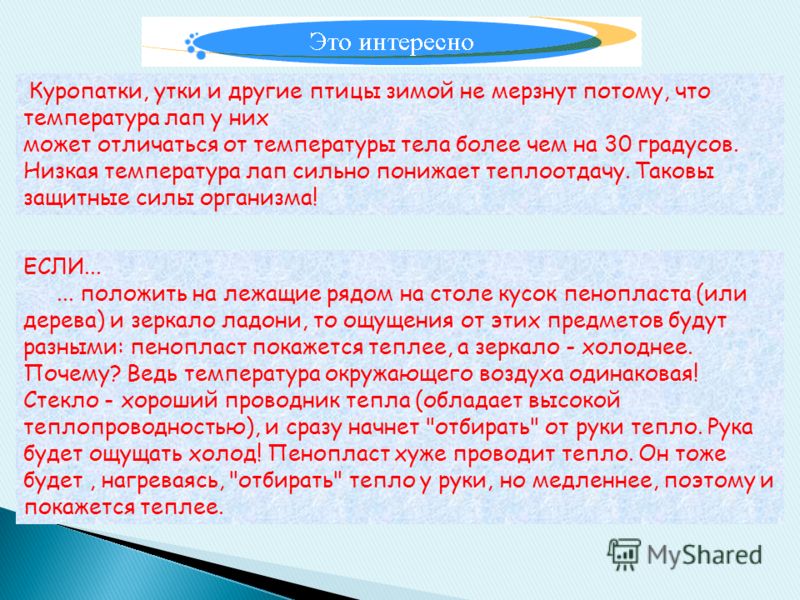 Это интересно

Куропатки, утки и другие птицы зимой не мерзнут потому, что температура лап у них
может отличаться от температуры тела более чем на 30 градусов. Низкая температура лап сильно понижает теплоотдачу. Таковы защитные силы организма!

ЕСЛИ...
... положить на лежащие рядом на столе кусок пенопласта (или дерева) и зеркало ладони, то ощущения от этих предметов будут разными: пенопласт покажется теплее, а зеркало - холоднее. Почему? Ведь температура окружающего воздуха одинаковая! Стекло - хороший проводник тепла (обладает высокой теплопроводностью), и сразу начнет "отбирать" от руки тепло. Рука будет ощущать холод! Пенопласт хуже проводит тепло. Он тоже будет , нагреваясь, "отбирать" тепло у руки, но медленнее, поэтому и покажется теплее.

MyShared